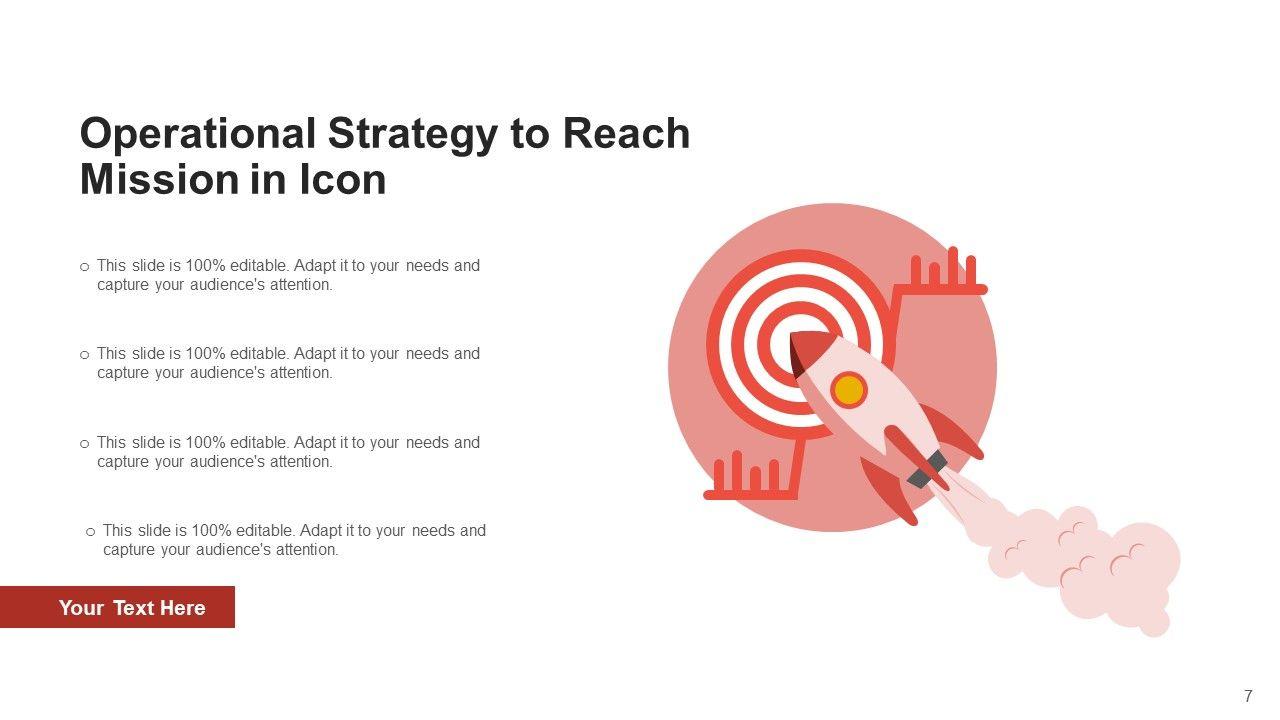 Operational Strategy to Reach Mission in Icon

o This slide is 100% editable. Adapt it to your needs and capture your audience's attention.

o This slide is 100% editable. Adapt it to your needs and capture your audience's attention.

o This slide is 100% editable. Adapt it to your needs and capture your audience's attention.

o This slide is 100% editable. Adapt it to your needs and capture your audience's attention.

Your Text Here

7